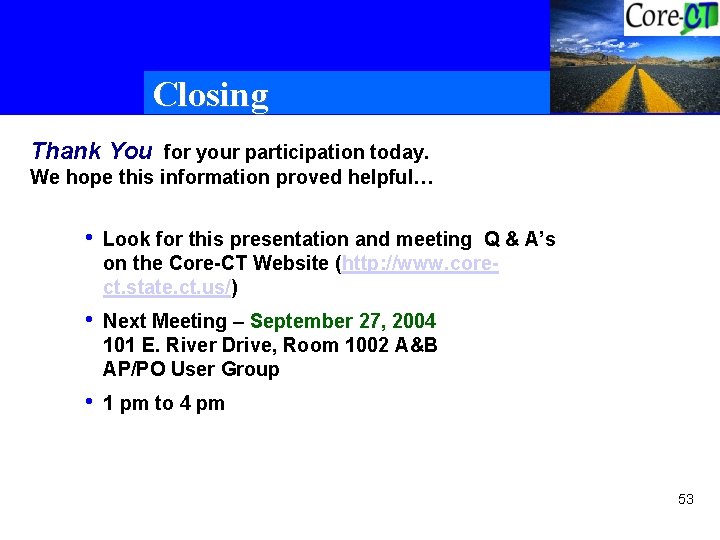 Core-CT

Closing

Thank You for your participation today.
We hope this information proved helpful…

• Look for this presentation and meeting Q & A's on the Core-CT Website (http://www.core-ct.state.ct.us/)

• Next Meeting – September 27, 2004
101 E. River Drive, Room 1002 A&B
AP/PO User Group

• 1 pm to 4 pm

53